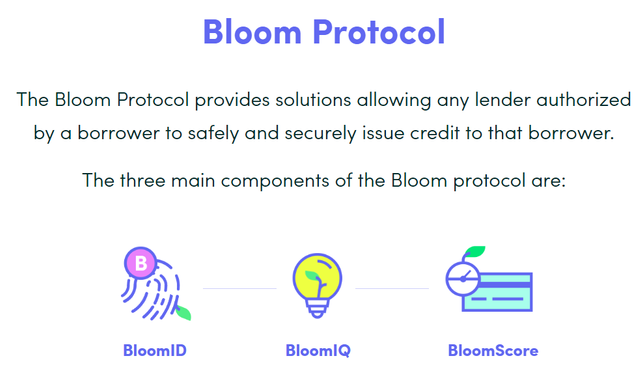 Bloom Protocol

The Bloom Protocol provides solutions allowing any lender authorized by a borrower to safely and securely issue credit to that borrower.

The three main components of the Bloom protocol are:

B

BloomID

BloomIQ

BloomScore